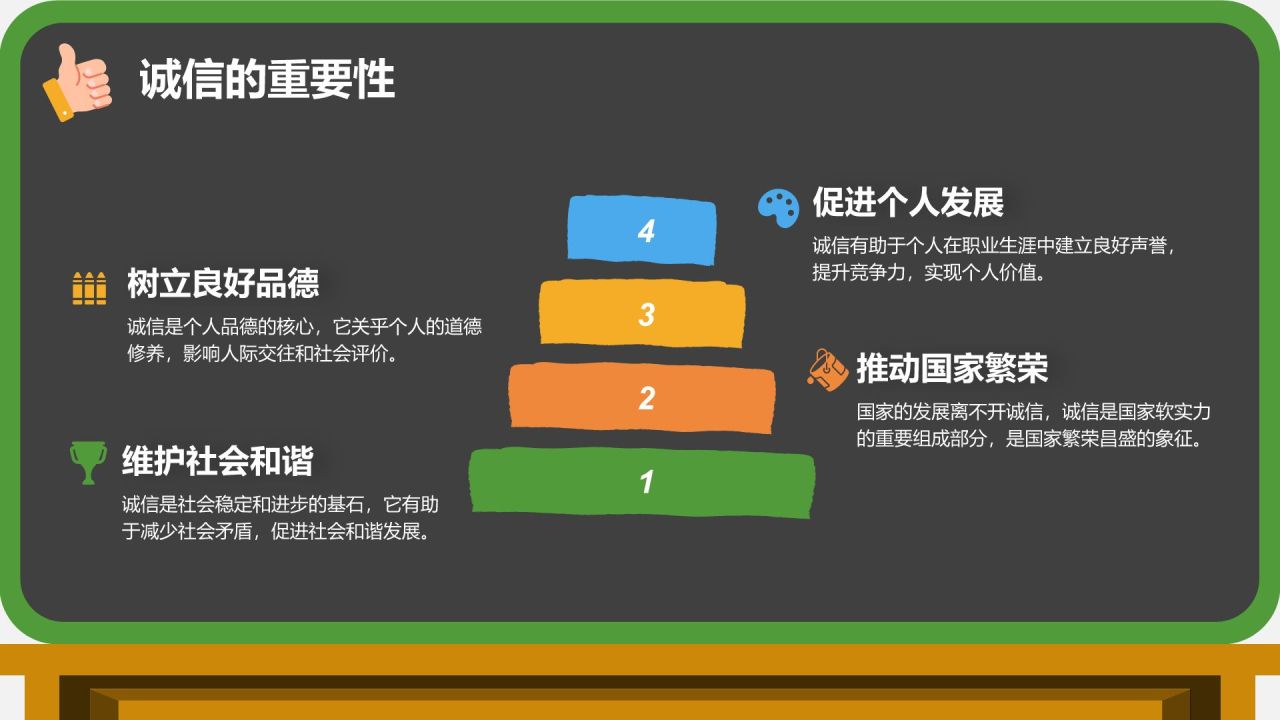 诚信的重要性

树立良好品德

诚信是个人品德的核心，它关乎个人的道德修养，影响人际交往和社会评价。

维护社会和谐

诚信是社会稳定和进步的基石，它有助于减少社会矛盾，促进社会和谐发展。

4

3

2

1

促进个人发展

诚信有助于个人在职业生涯中建立良好声誉，提升竞争力，实现个人价值。

推动国家繁荣

国家的发展离不开诚信，诚信是国家软实力的重要组成部分，是国家繁荣昌盛的象征。